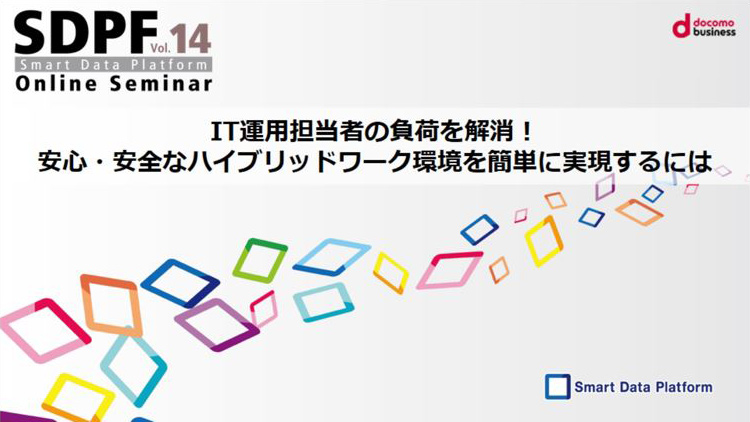 SDPF Vol. 14
Smart Data Platform
Online Seminar

docomo business

IT運用担当者の負荷を解消！
安心・安全なハイブリッドワーク環境を簡単に実現するには

Smart Data Platform